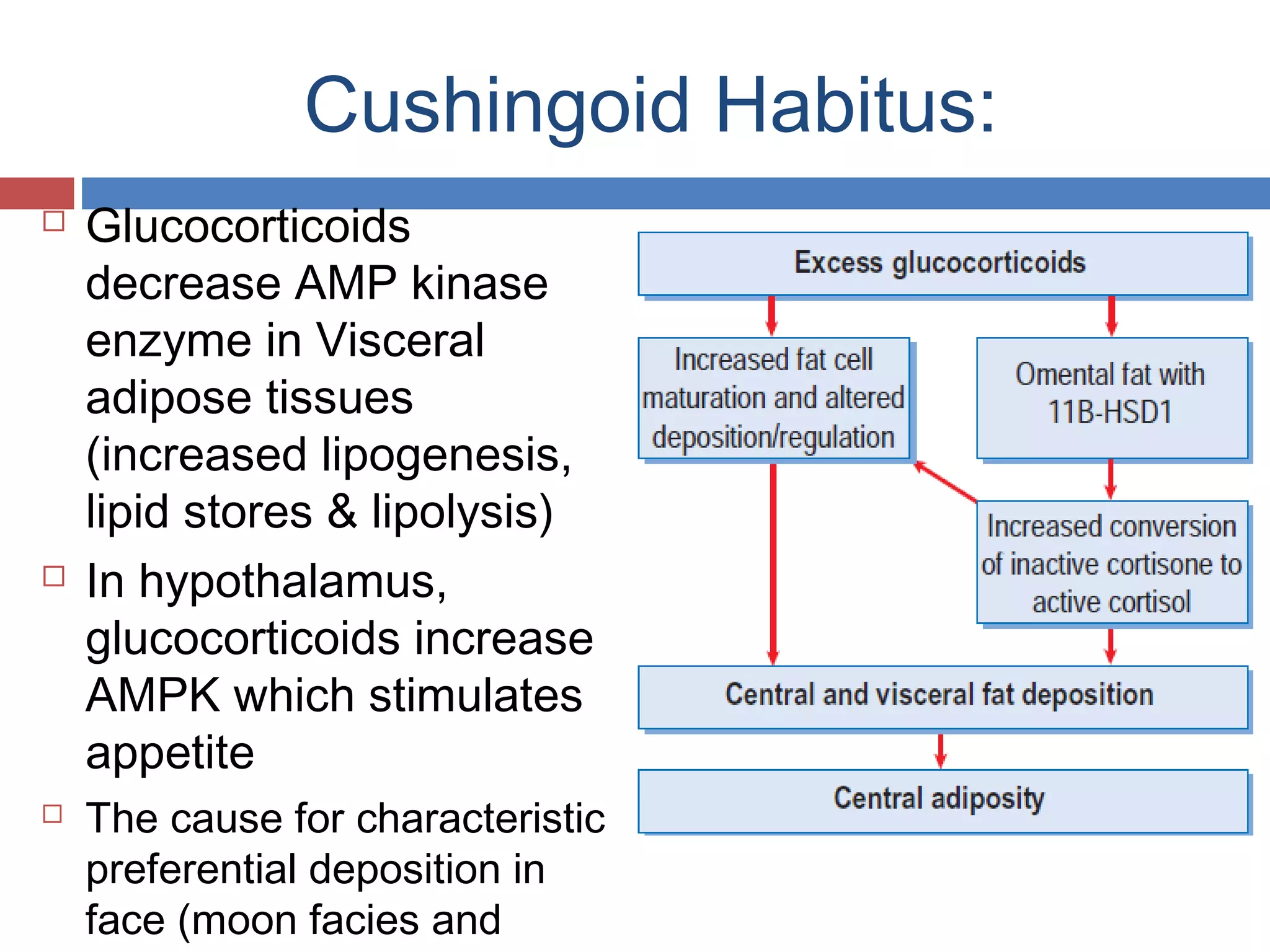 Cushingoid Habitus:

□ Glucocorticoids decrease AMP kinase enzyme in Visceral adipose tissues (increased lipogenesis, lipid stores & lipolysis)

□ In hypothalamus, glucocorticoids increase AMPK which stimulates appetite

□ The cause for characteristic preferential deposition in face (moon facies and

Excess glucocorticoids

Increased fat cell maturation and altered deposition/regulation

Omental fat with 11B-HSD1

Increased conversion of inactive cortisone to active cortisol

Central and visceral fat deposition

Central adiposity